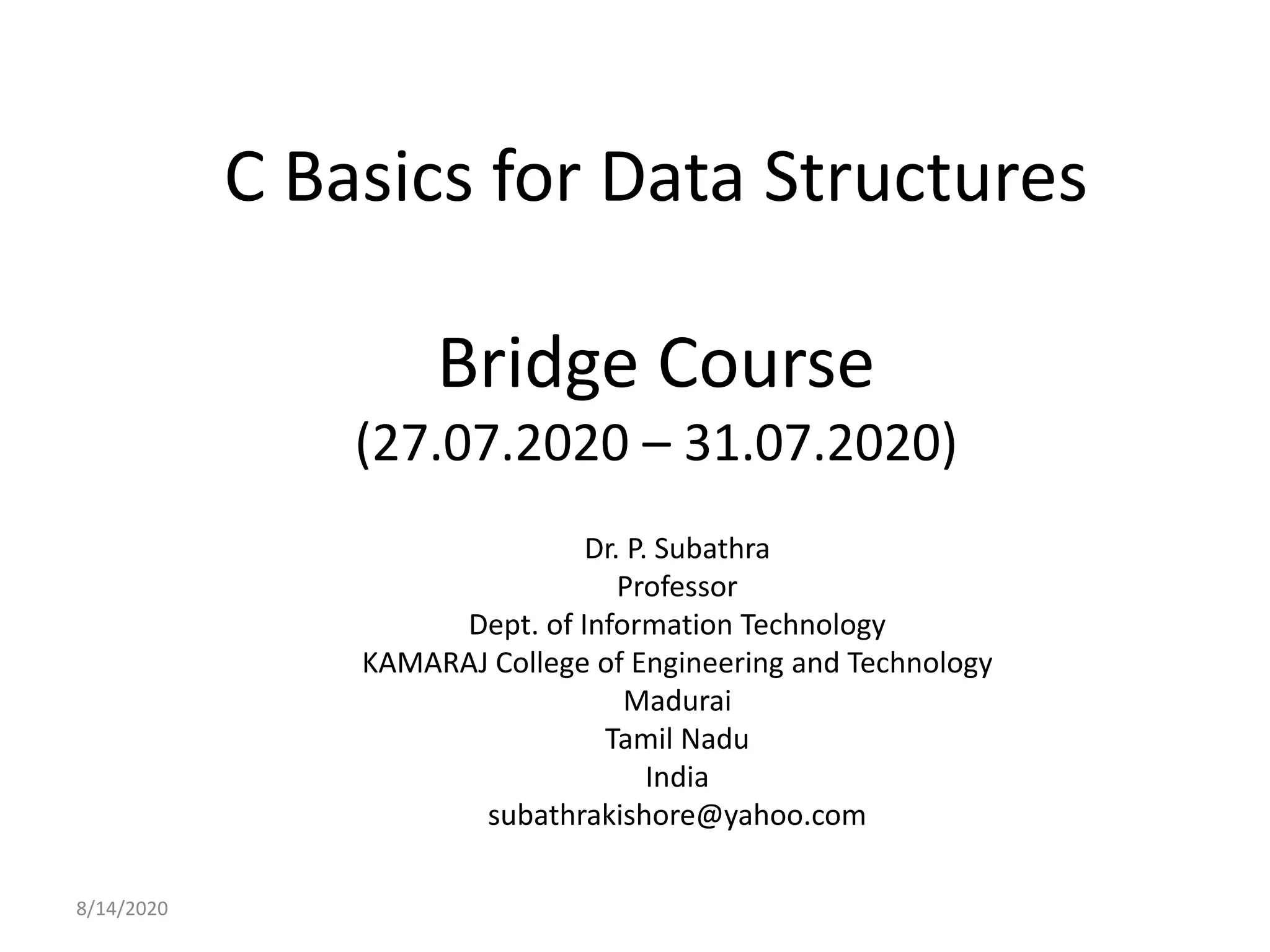 C Basics for Data Structures

Bridge Course
(27.07.2020 – 31.07.2020)

Dr. P. Subathra
Professor
Dept. of Information Technology
KAMARAJ College of Engineering and Technology
Madurai
Tamil Nadu
India
subathrakishore@yahoo.com

8/14/2020